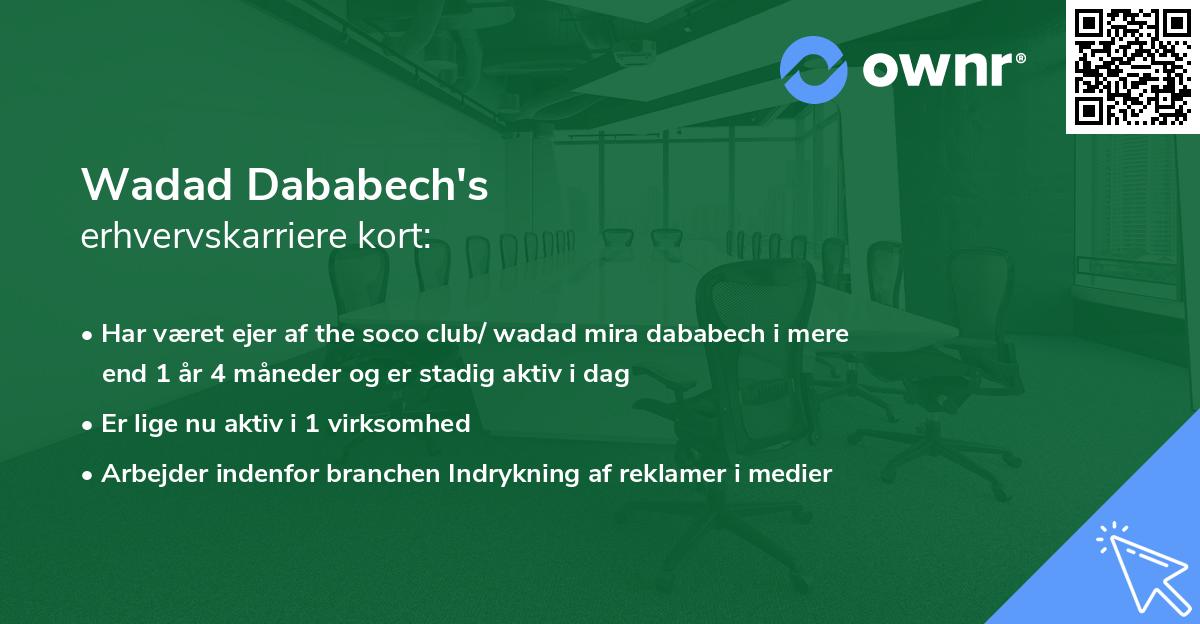 ownr®

Wadad Dababech's
erhvervskarriere kort:

• Har været ejer af the soco club/ wadad mira dababech i mere end 1 år 4 måneder og er stadig aktiv i dag
• Er lige nu aktiv i 1 virksomhed
• Arbejder indenfor branchen Indrykning af reklamer i medier